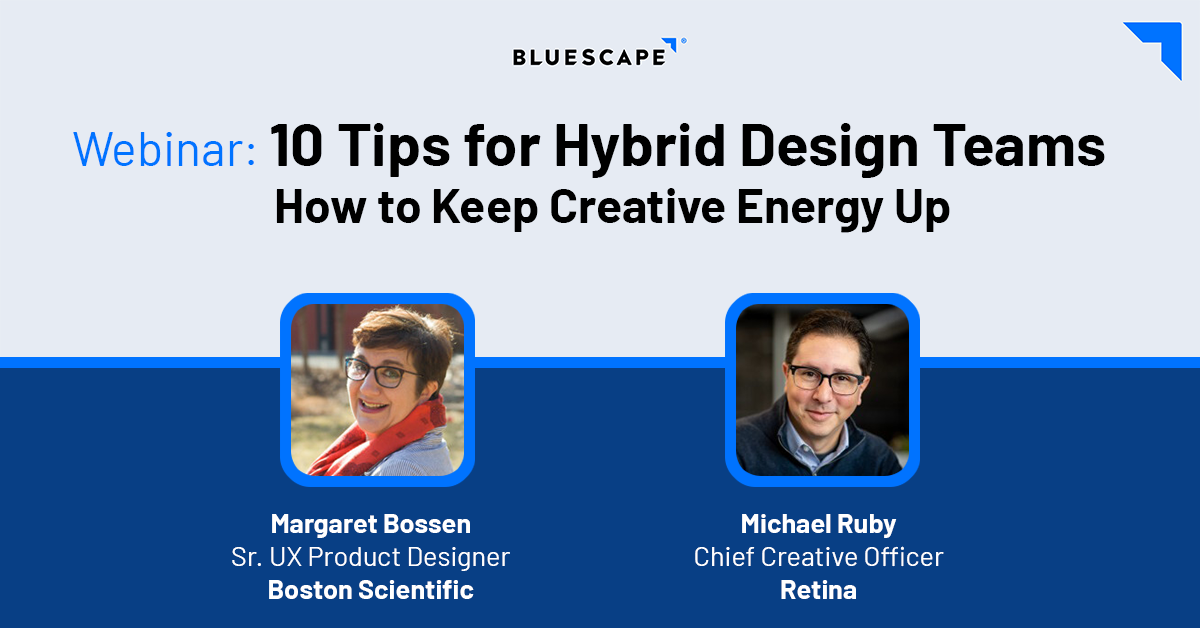 BLUESCAPE®

Webinar: 10 Tips for Hybrid Design Teams
How to Keep Creative Energy Up

Margaret Bossen
Sr. UX Product Designer
Boston Scientific

Michael Ruby
Chief Creative Officer
Retina